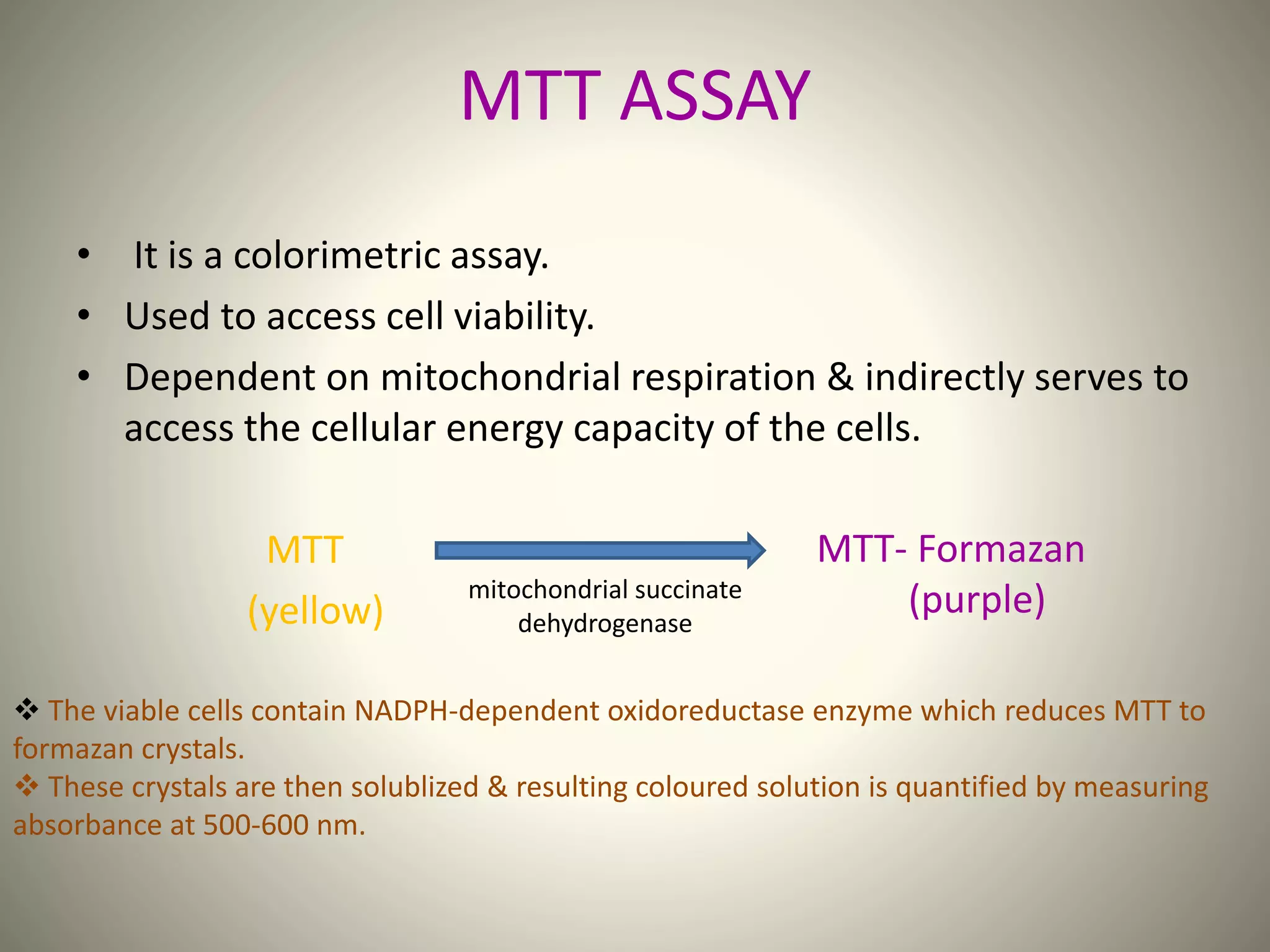 MTT ASSAY

• It is a colorimetric assay.
• Used to access cell viability.
• Dependent on mitochondrial respiration & indirectly serves to access the cellular energy capacity of the cells.

MTT
(yellow)

mitochondrial succinate dehydrogenase

MTT- Formazan
(purple)

❖ The viable cells contain NADPH-dependent oxidoreductase enzyme which reduces MTT to formazan crystals.
❖ These crystals are then solublized & resulting coloured solution is quantified by measuring absorbance at 500-600 nm.